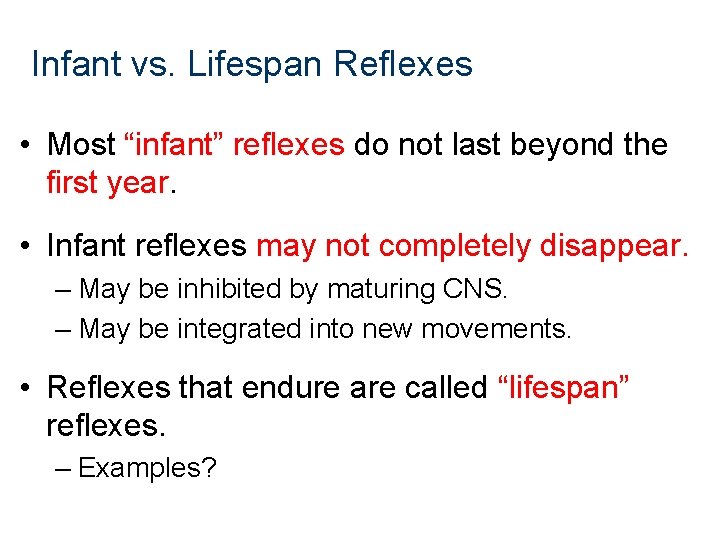 Infant vs. Lifespan Reflexes

• Most “infant” reflexes do not last beyond the first year.

• Infant reflexes may not completely disappear.
– May be inhibited by maturing CNS.
– May be integrated into new movements.

• Reflexes that endure are called “lifespan” reflexes.
– Examples?